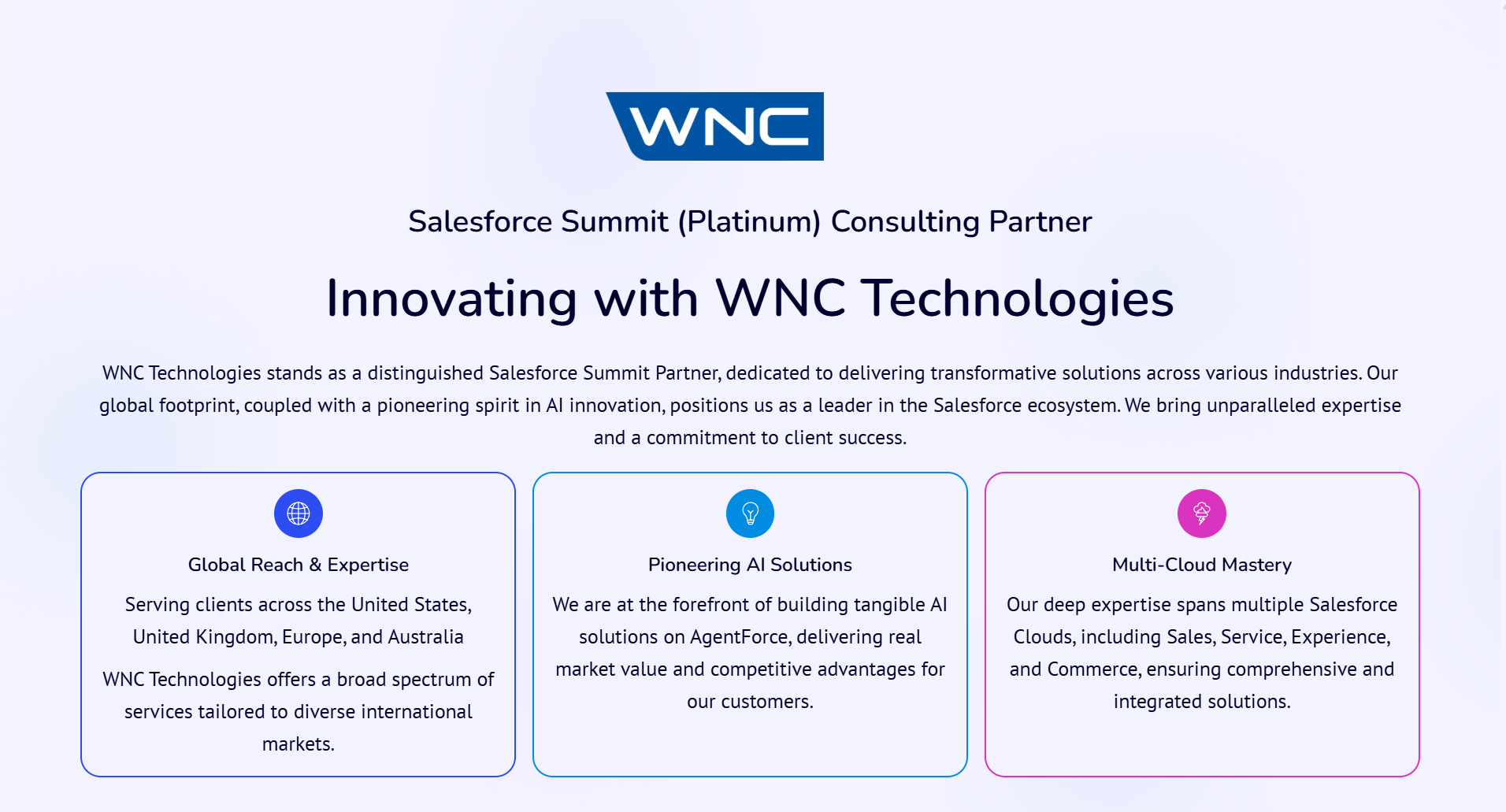 WNC

Salesforce Summit (Platinum) Consulting Partner

Innovating with WNC Technologies

WNC Technologies stands as a distinguished Salesforce Summit Partner, dedicated to delivering transformative solutions across various industries. Our global footprint, coupled with a pioneering spirit in AI innovation, positions us as a leader in the Salesforce ecosystem. We bring unparalleled expertise and a commitment to client success.

Global Reach & Expertise

Serving clients across the United States, United Kingdom, Europe, and Australia

WNC Technologies offers a broad spectrum of services tailored to diverse international markets.

Pioneering AI Solutions

We are at the forefront of building tangible AI solutions on AgentForce, delivering real market value and competitive advantages for our customers.

Multi-Cloud Mastery

Our deep expertise spans multiple Salesforce Clouds, including Sales, Service, Experience, and Commerce, ensuring comprehensive and integrated solutions.